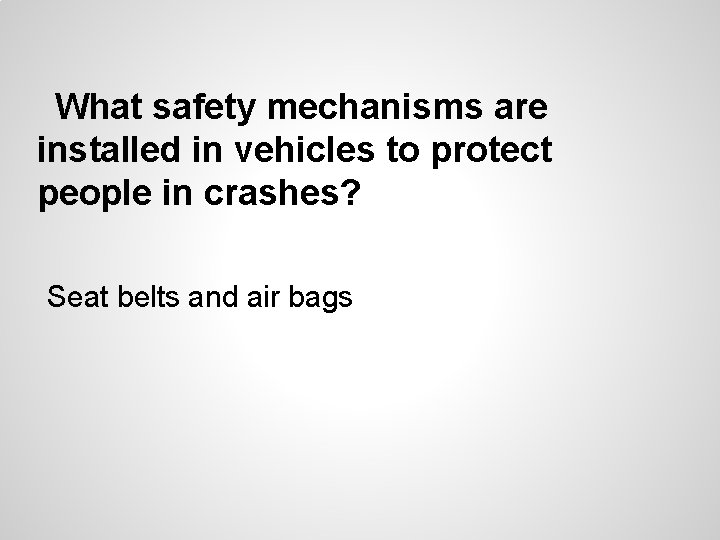 What safety mechanisms are installed in vehicles to protect people in crashes?

Seat belts and air bags